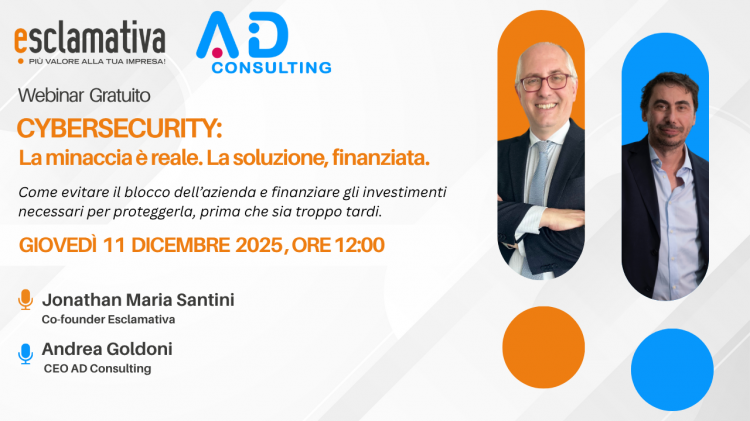 esclamativa
PIÙ VALORE ALLA TUA IMPRESA!

AD
CONSULTING

Webinar Gratuito

CYBERSECURITY:
La minaccia è reale. La soluzione, finanziata.

Come evitare il blocco dell'azienda e finanziare gli investimenti necessari per proteggerla, prima che sia troppo tardi.

GIOVEDÌ 11 DICEMBRE 2025, ORE 12:00

Jonathan Maria Santini
Co-founder Esclamativa

Andrea Goldoni
CEO AD Consulting